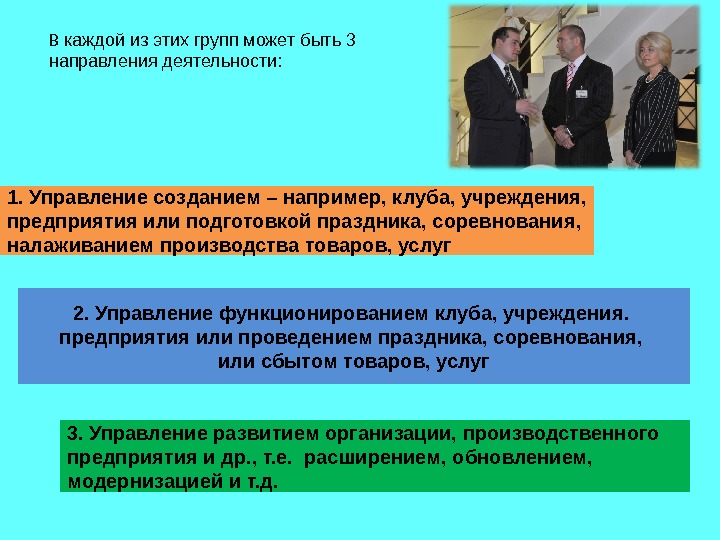 В каждой из этих групп может быть 3 направления деятельности:

1. Управление созданием – например, клуба, учреждения, предприятия или подготовкой праздника, соревнования, налаживанием производства товаров, услуг

2. Управление функционированием клуба, учреждения. предприятия или проведением праздника, соревнования, или сбытом товаров, услуг

3. Управление развитием организации, производственного предприятия и др., т.е. расширением, обновлением, модернизацией и т.д.